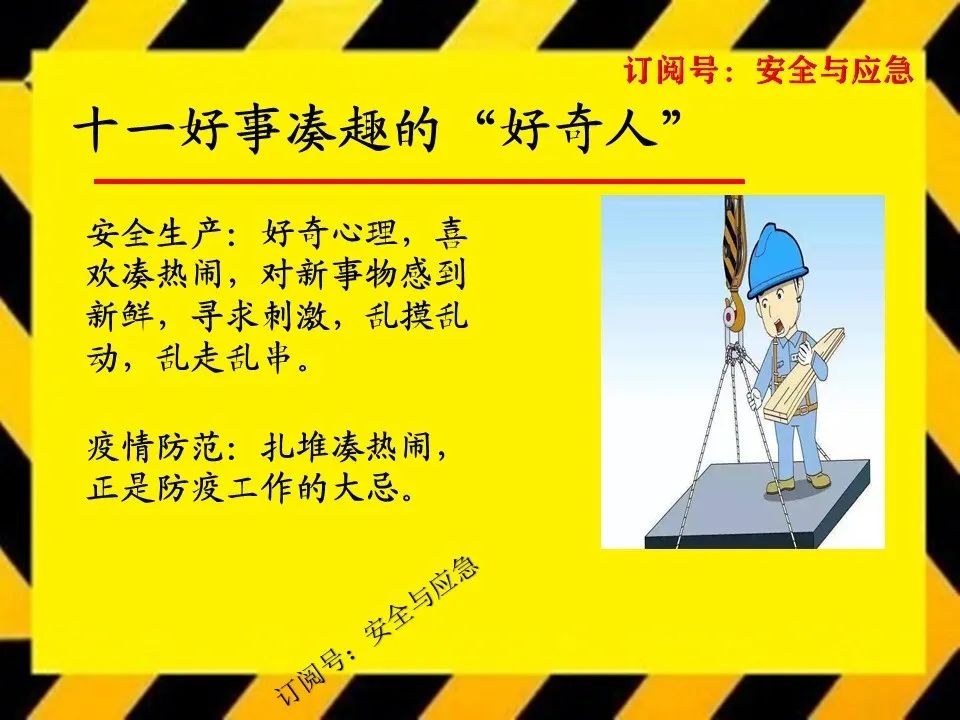 订阅号：安全与应急

十一好事凑趣的“好奇人”

安全生产：好奇心理，喜欢凑热闹，对新事物感到新鲜，寻求刺激，乱摸乱动，乱走乱串。

疫情防范：扎堆凑热闹，正是防疫工作的大忌。

订阅号：安全与应急